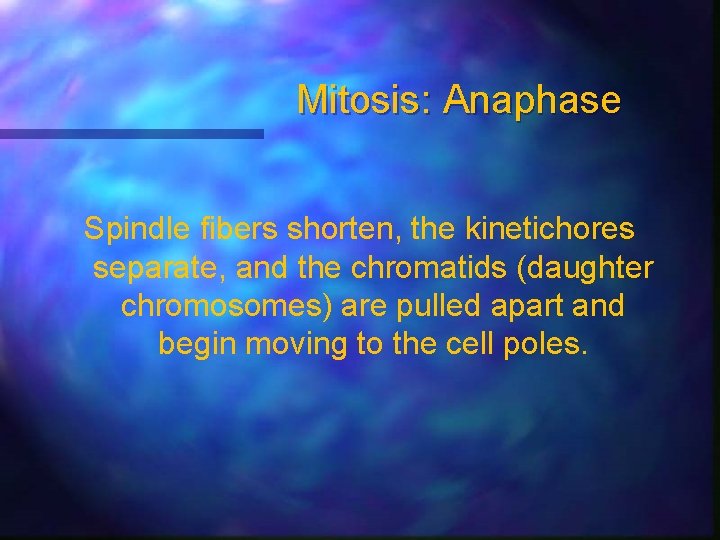 Mitosis: Anaphase

Spindle fibers shorten, the kinetichores separate, and the chromatids (daughter chromosomes) are pulled apart and begin moving to the cell poles.